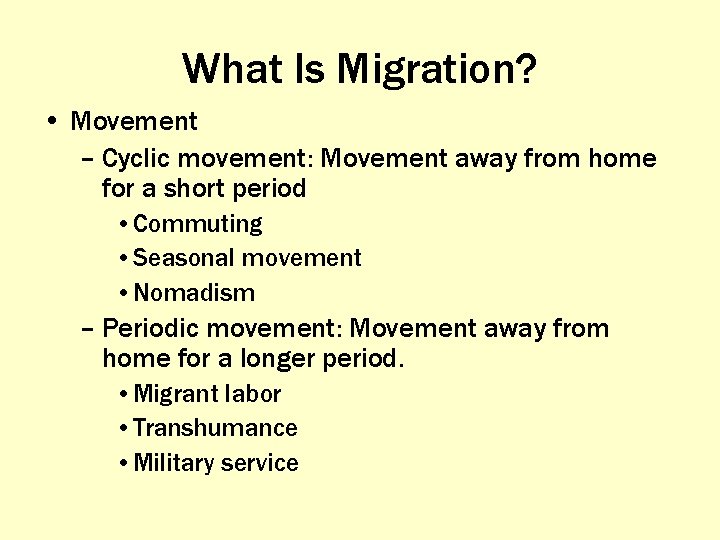 What Is Migration?

• Movement
– Cyclic movement: Movement away from home for a short period
• Commuting
• Seasonal movement
• Nomadism
– Periodic movement: Movement away from home for a longer period.
• Migrant labor
• Transhumance
• Military service